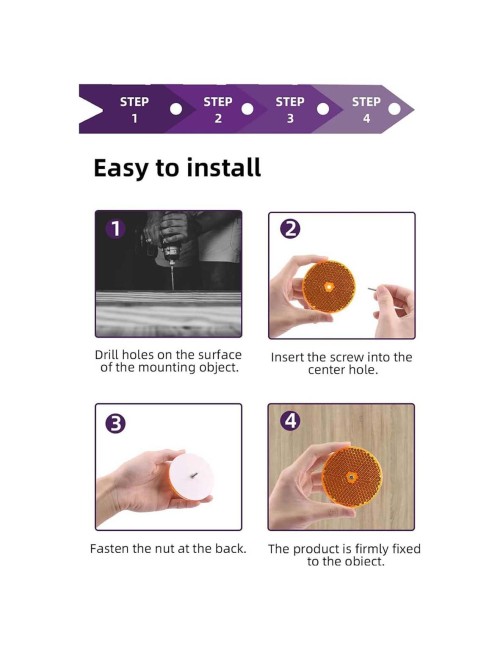 STEP 1
STEP 2
STEP 3
STEP 4

Easy to install

1

Drill holes on the surface of the mounting object.

2

Insert the screw into the center hole.

3

Fasten the nut at the back.

4

The product is firmly fixed to the obiect.